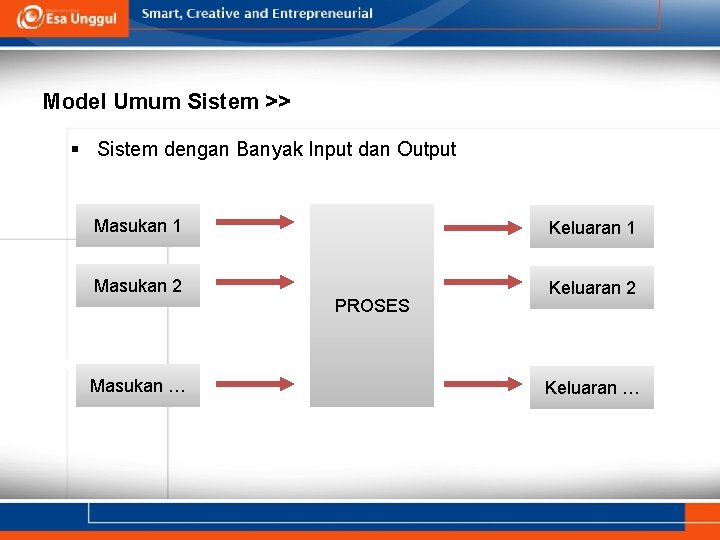 Esa Unggul

Smart, Creative and Entrepreneurial

Model Umum Sistem >>

▪ Sistem dengan Banyak Input dan Output

Masukan 1

Masukan 2

Masukan …

PROSES

Keluaran 1

Keluaran 2

Keluaran …